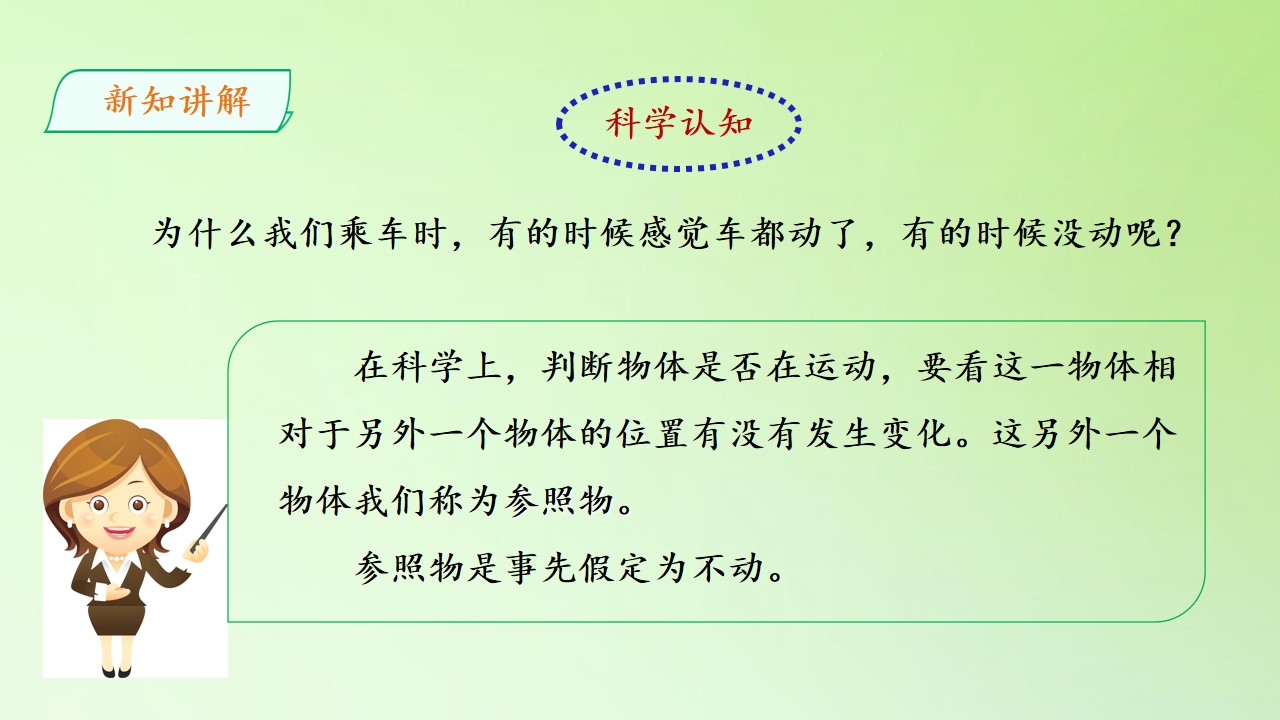 新知讲解

科学认知

为什么我们乘车时，有的时候感觉车都动了，有的时候没动呢？

在科学上，判断物体是否在运动，要看这一物体相对于另外一个物体的位置有没有发生变化。这另外一个物体我们称为参照物。

参照物是事先假定为不动。